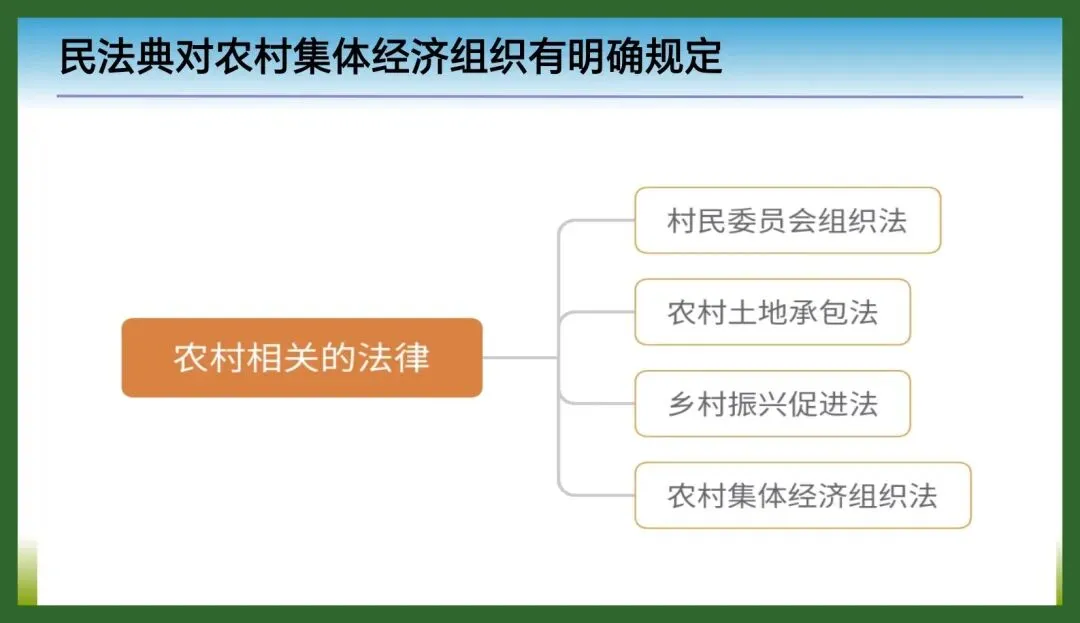 民法典对农村集体经济组织有明确规定

农村相关的法律

村民委员会组织法

农村土地承包法

乡村振兴促进法

农村集体经济组织法